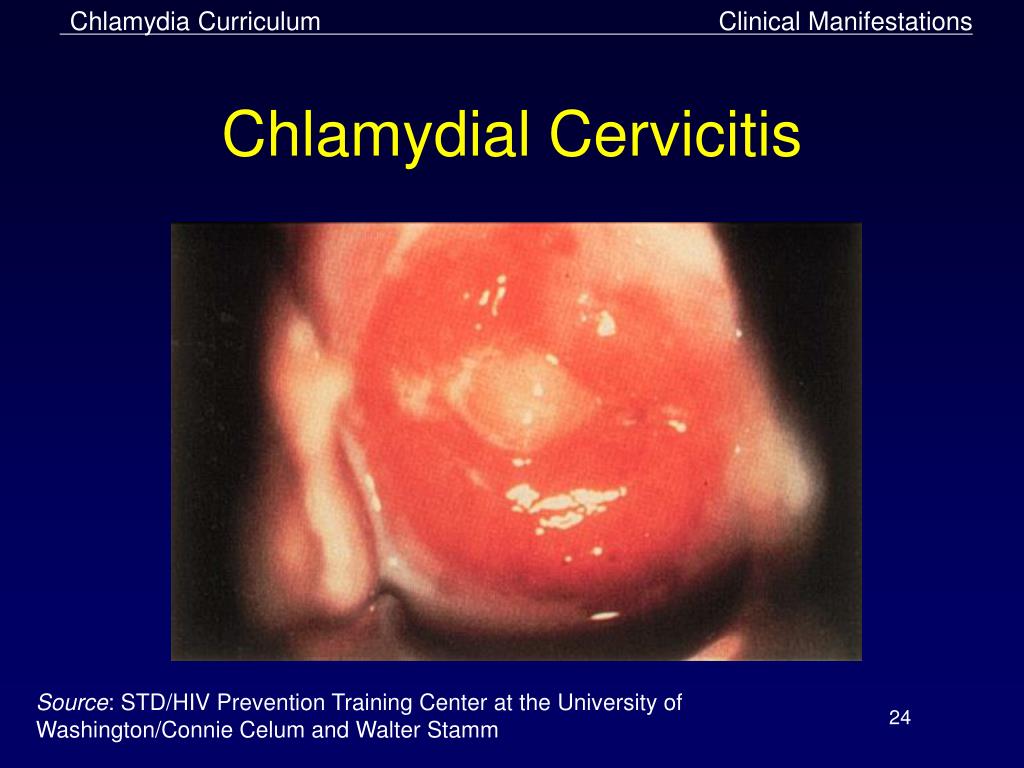 Chlamydia Curriculum

Clinical Manifestations

Chlamydial Cervicitis

Source: STD/HIV Prevention Training Center at the University of Washington/Connie Celum and Walter Stamm

24